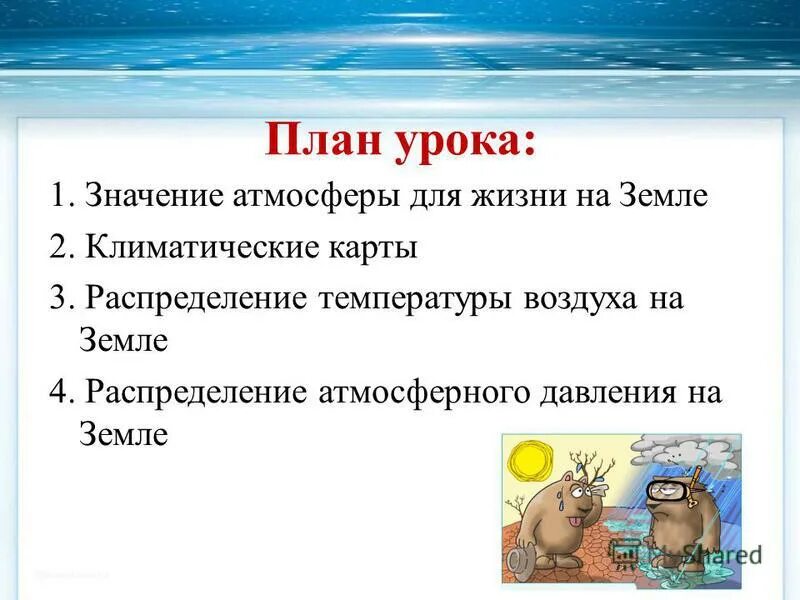 План урока:

1. Значение атмосферы для жизни на Земле

2. Климатические карты

3. Распределение температуры воздуха на Земле

4. Распределение атмосферного давления на Земле

Shared